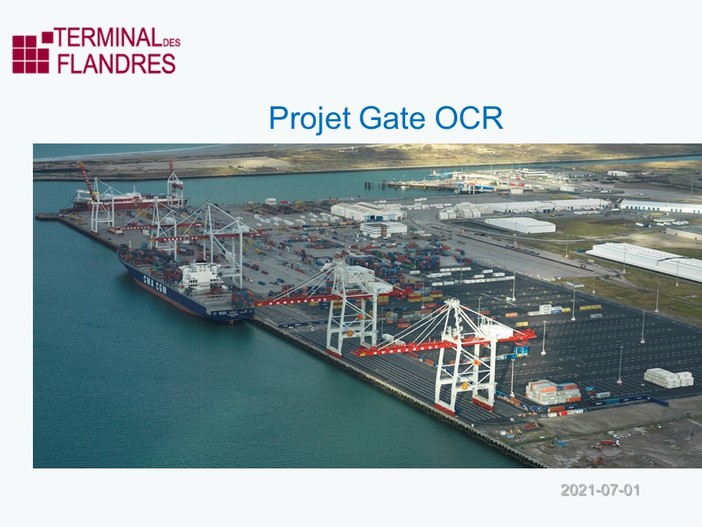 TERMINAL DES FLANDRES

Projet Gate OCR

CMA CGM

2021-07-01